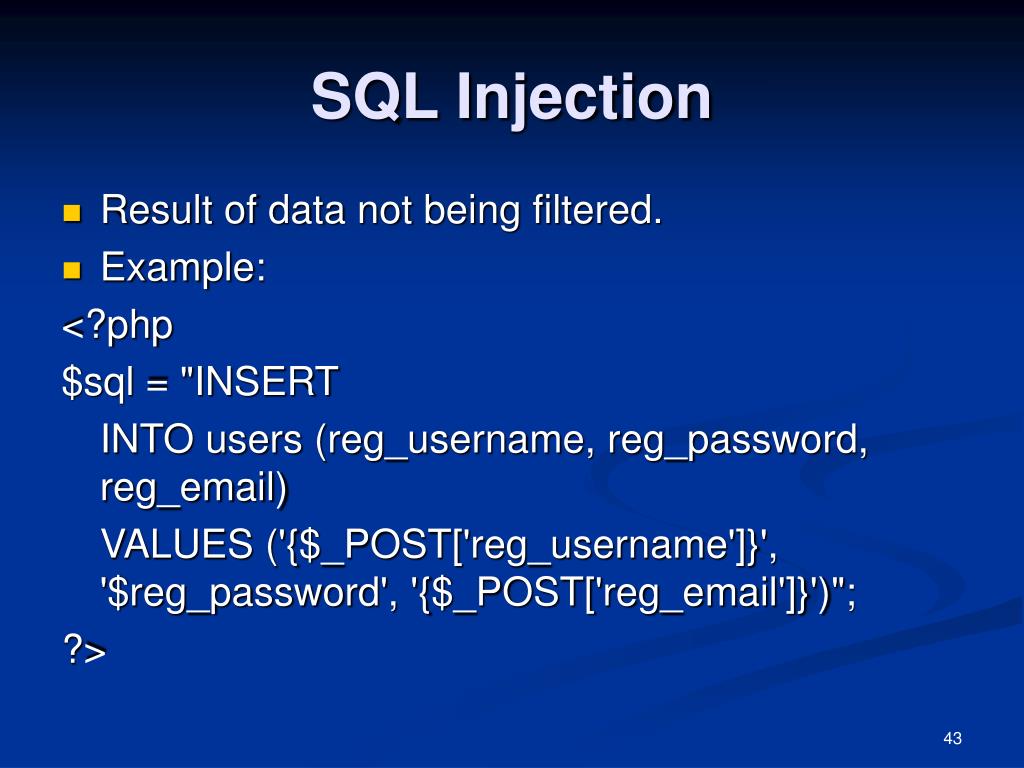 SQL Injection

Result of data not being filtered.
Example:
<?php
$sql = "INSERT
INTO users (reg_username, reg_password, reg_email)
VALUES ('{$_POST['reg_username']}', '$reg_password', '{$_POST['reg_email']}')";
?>

43